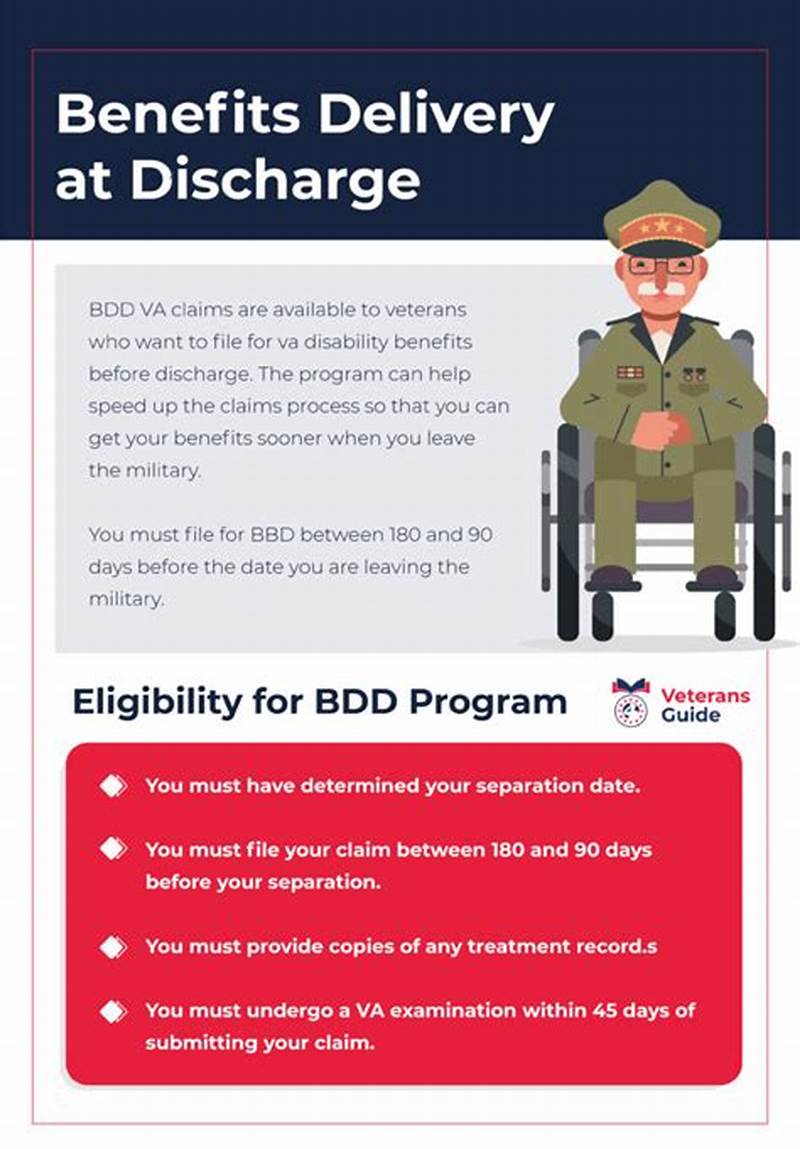 Benefits Delivery at Discharge

BDD VA claims are available to veterans who want to file for va disability benefits before discharge. The program can help speed up the claims process so that you can get your benefits sooner when you leave the military.

You must file for BBD between 180 and 90 days before the date you are leaving the military.

Eligibility for BDD Program

Veterans Guide

You must have determined your separation date.

You must file your claim between 180 and 90 days before your separation.

You must provide copies of any treatment record.s

You must undergo a VA examination within 45 days of submitting your claim.